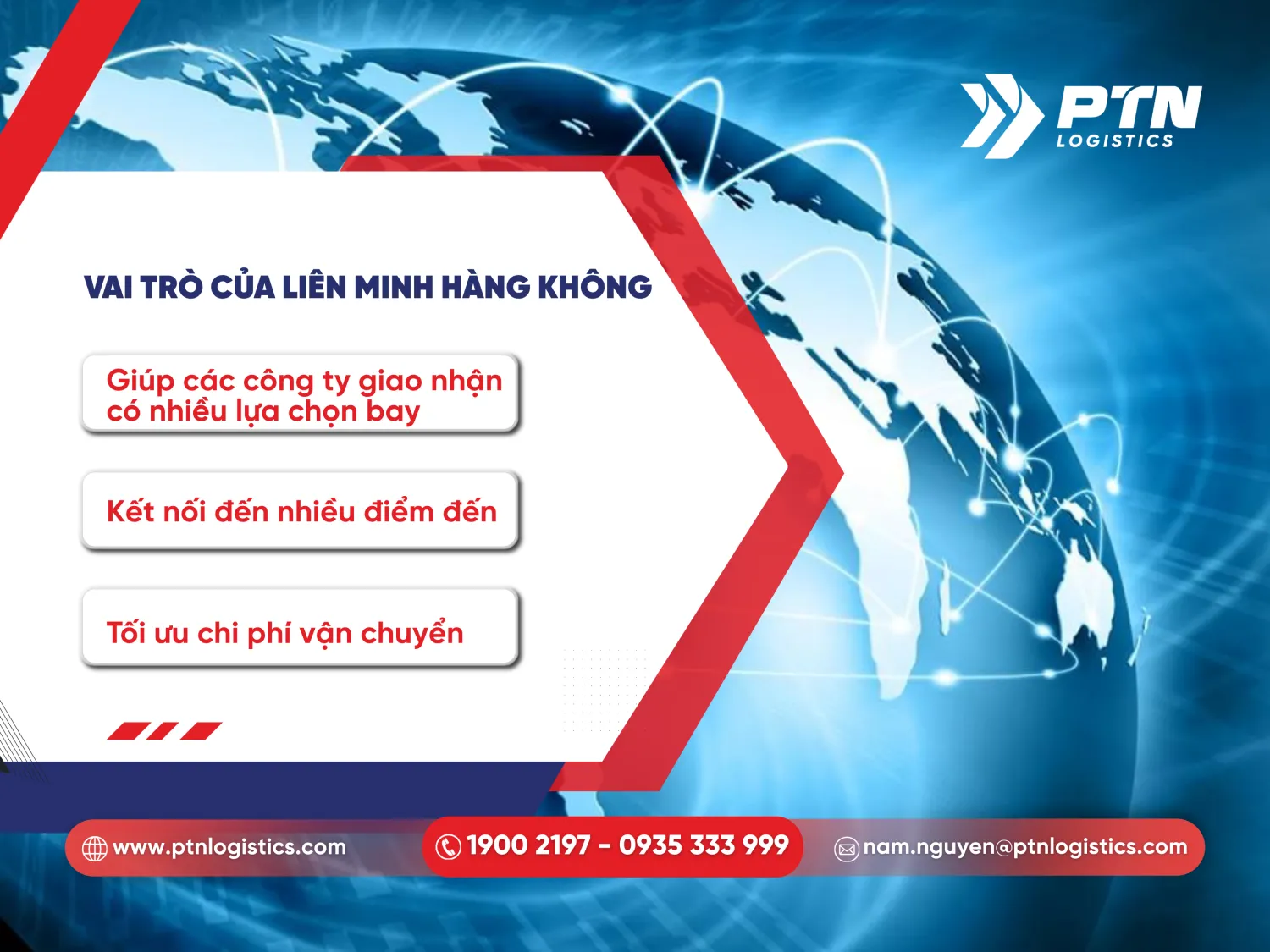 PTN LOGISTICS

VAI TRÒ CỦA LIÊN MINH HÀNG KHÔNG

Giúp các công ty giao nhận có nhiều lựa chọn bay

Kết nối đến nhiều điểm đến

Tối ưu chi phí vận chuyển

www.ptnlogistics.com

1900 2197 - 0935 333 999

nam.nguyen@ptnlogistics.com